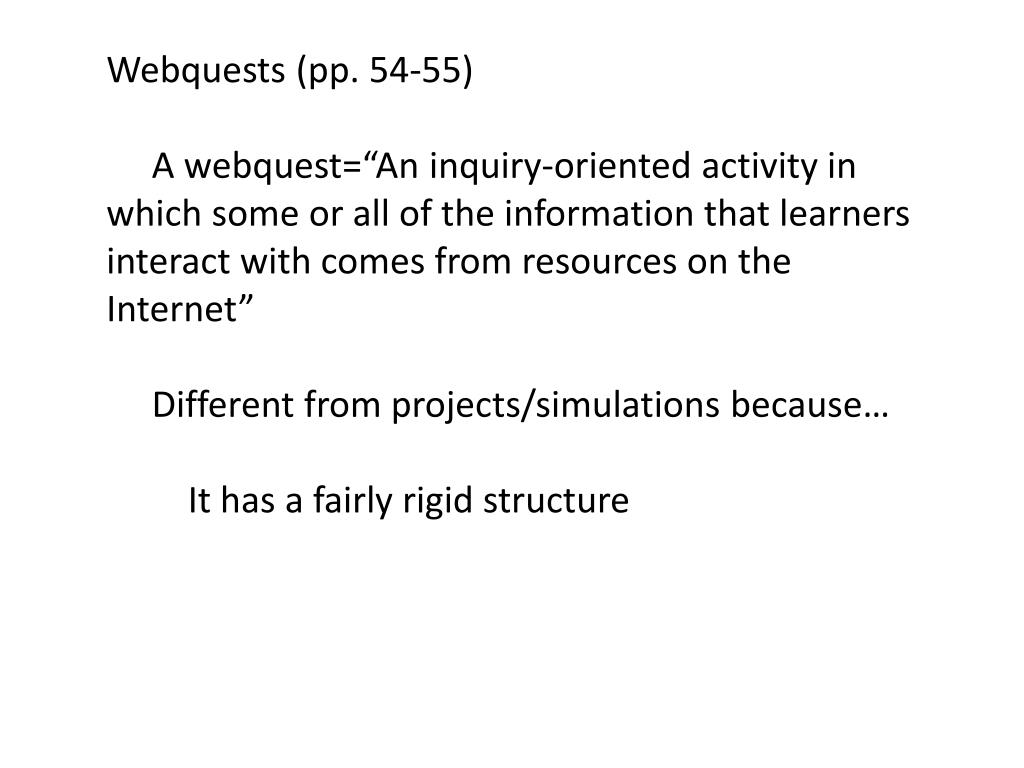 Webquests (pp. 54-55)

A webquest=“An inquiry-oriented activity in which some or all of the information that learners interact with comes from resources on the Internet”

Different from projects/simulations because…

It has a fairly rigid structure